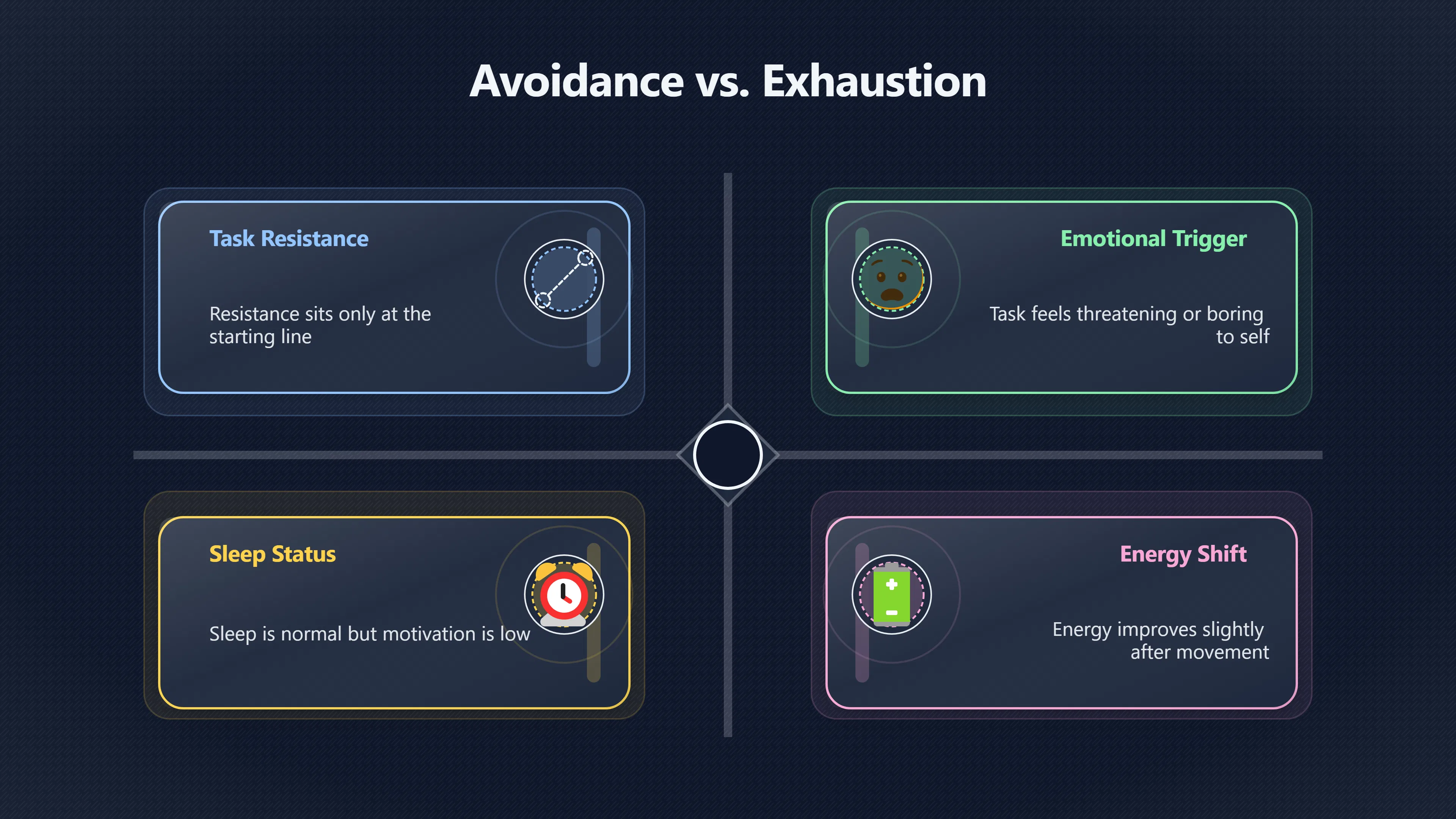 Avoidance vs. Exhaustion

Task Resistance

Resistance sits only at the starting line

Emotional Trigger

Task feels threatening or boring to self

Sleep Status

Sleep is normal but motivation is low

Energy Shift

Energy improves slightly after movement